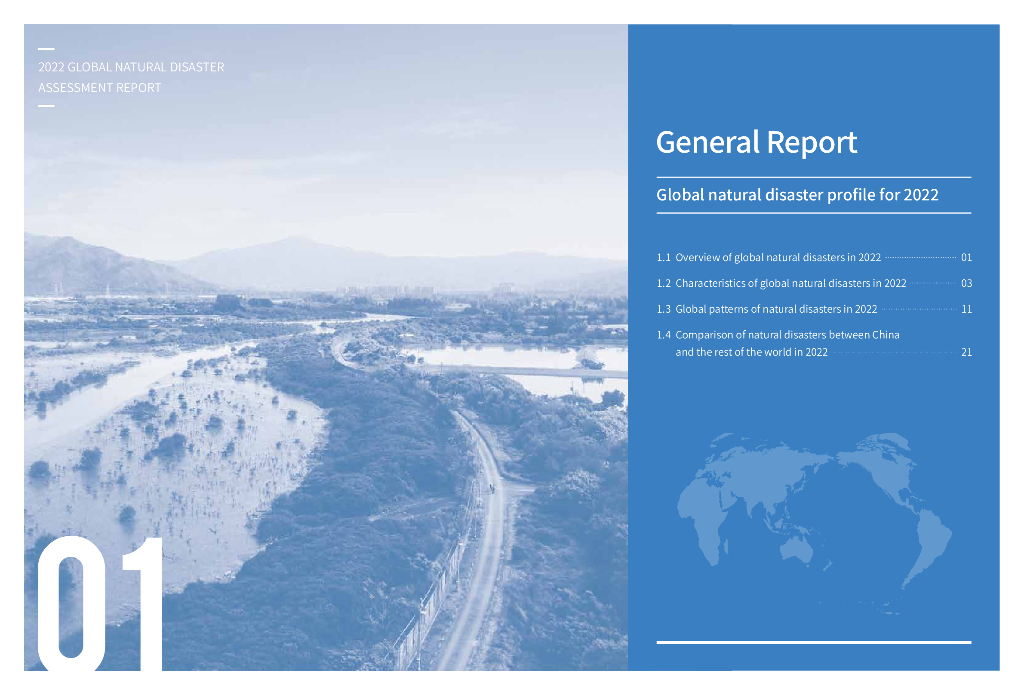 2022 GLOBAL NATURAL DISASTER ASSESSMENT REPORT

01

General Report

Global natural disaster profile for 2022

1.1 Overview of global natural disasters in 2022 01
1.2 Characteristics of global natural disasters in 2022 03
1.3 Global patterns of natural disasters in 2022 11
1.4 Comparison of natural disasters between China and the rest of the world in 2022 21